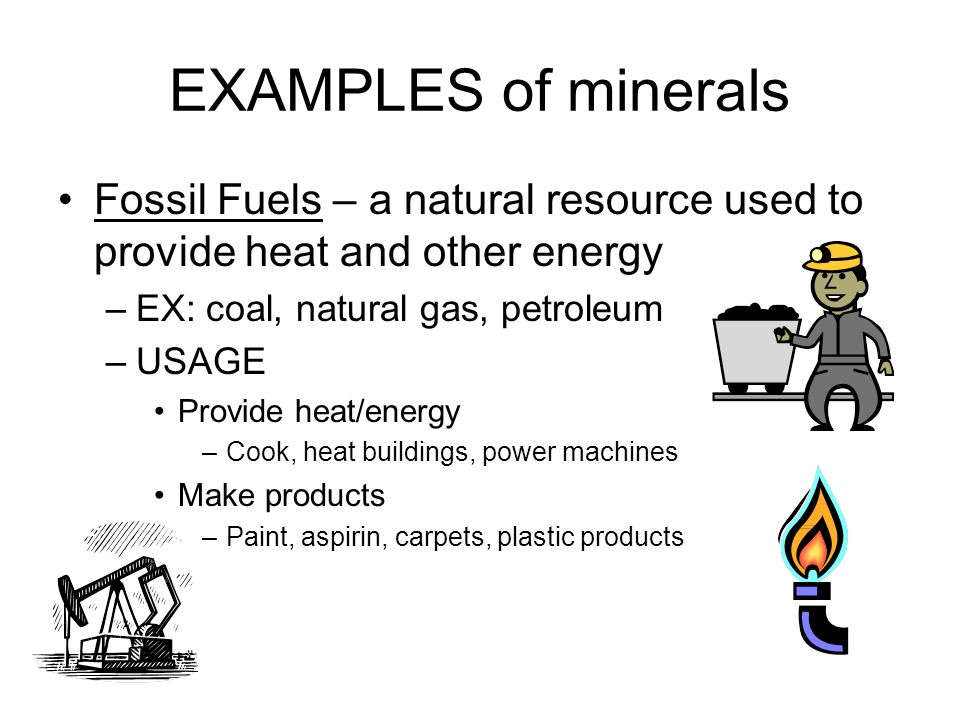 EXAMPLES of minerals

• Fossil Fuels – a natural resource used to provide heat and other energy
– EX: coal, natural gas, petroleum
– USAGE
• Provide heat/energy
– Cook, heat buildings, power machines
• Make products
– Paint, aspirin, carpets, plastic products